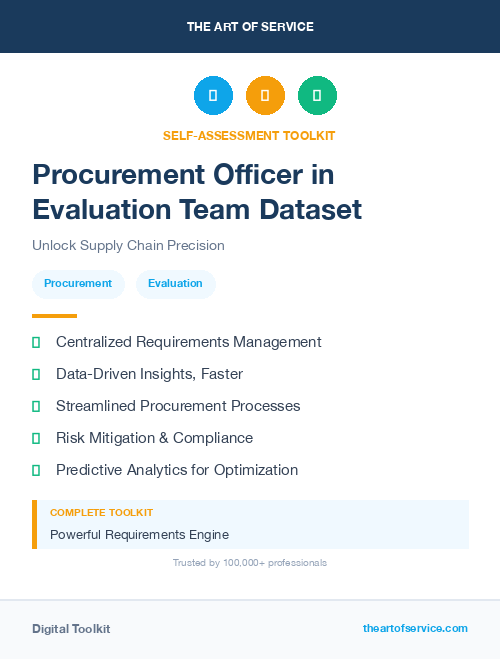 THE ART OF SERVICE

SELF-ASSESSMENT TOOLKIT

Procurement Officer in Evaluation Team Dataset

Unlock Supply Chain Precision

Procurement

Evaluation

Centralized Requirements Management

Data-Driven Insights, Faster

Streamlined Procurement Processes

Risk Mitigation & Compliance

Predictive Analytics for Optimization

COMPLETE TOOLKIT

Powerful Requirements Engine

Trusted by 100,000+ professionals

Digital Toolkit

theartofservice.com